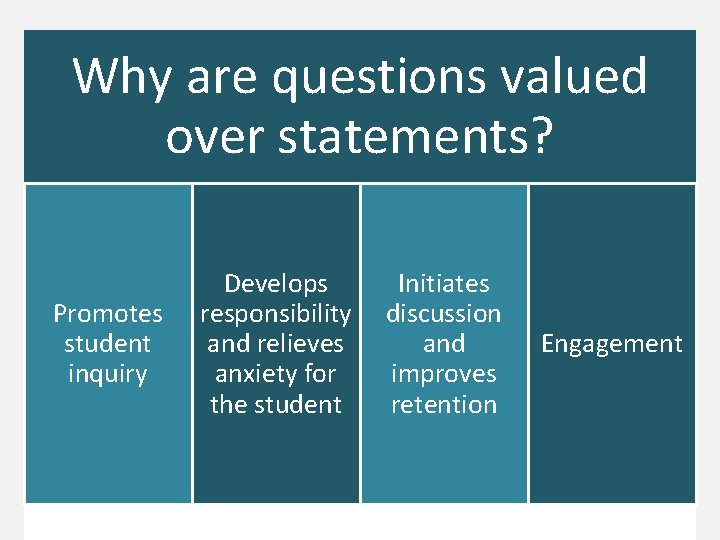 Why are questions valued over statements?

Promotes student inquiry

Develops responsibility and relieves anxiety for the student

Initiates discussion and improves retention

Engagement